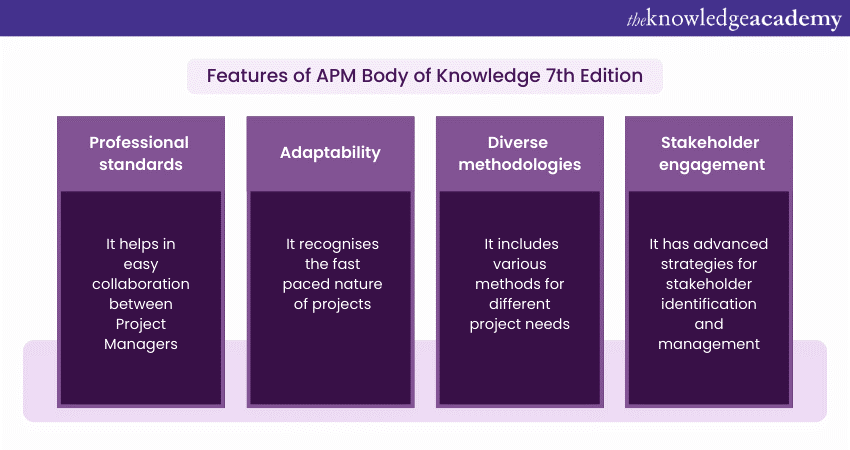 theknowledgeacademy

Features of APM Body of Knowledge 7th Edition

Professional standards

It helps in easy collaboration between Project Managers

Adaptability

It recognises the fast paced nature of projects

Diverse methodologies

It includes various methods for different project needs

Stakeholder engagement

It has advanced strategies for stakeholder identification and management